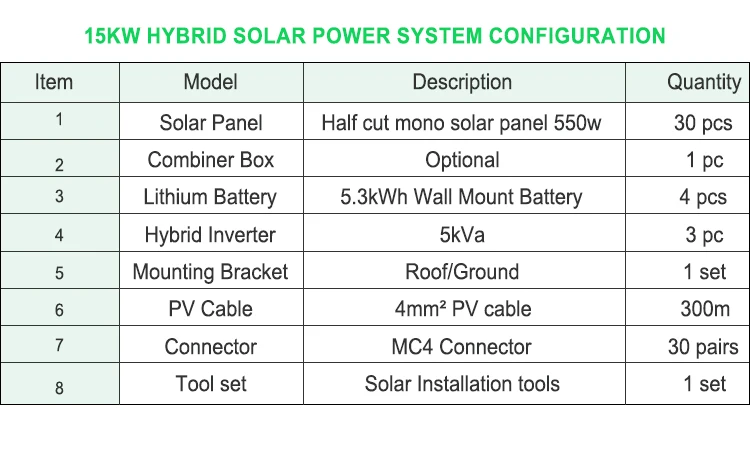 15KW HYBRID SOLAR POWER SYSTEM CONFIGURATION

| Item | Model | Description | Quantity |
|---|---|---|---|
| 1 | Solar Panel | Half cut mono solar panel 550w | 30 pcs |
| 2 | Combiner Box | Optional | 1 pc |
| 3 | Lithium Battery | 5.3kWh Wall Mount Battery | 4 pcs |
| 4 | Hybrid Inverter | 5kVa | 3 pc |
| 5 | Mounting Bracket | Roof/Ground | 1 set |
| 6 | PV Cable | 4mm² PV cable | 300m |
| 7 | Connector | MC4 Connector | 30 pairs |
| 8 | Tool set | Solar Installation tools | 1 set |